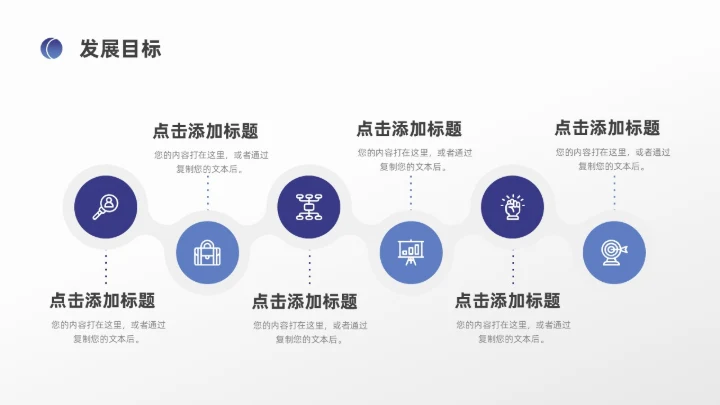 发展目标

点击添加标题
您的内容打在这里，或者通过复制您的文本后。

点击添加标题
您的内容打在这里，或者通过复制您的文本后。

点击添加标题
您的内容打在这里，或者通过复制您的文本后。

点击添加标题
您的内容打在这里，或者通过复制您的文本后。

点击添加标题
您的内容打在这里，或者通过复制您的文本后。

点击添加标题
您的内容打在这里，或者通过复制您的文本后。